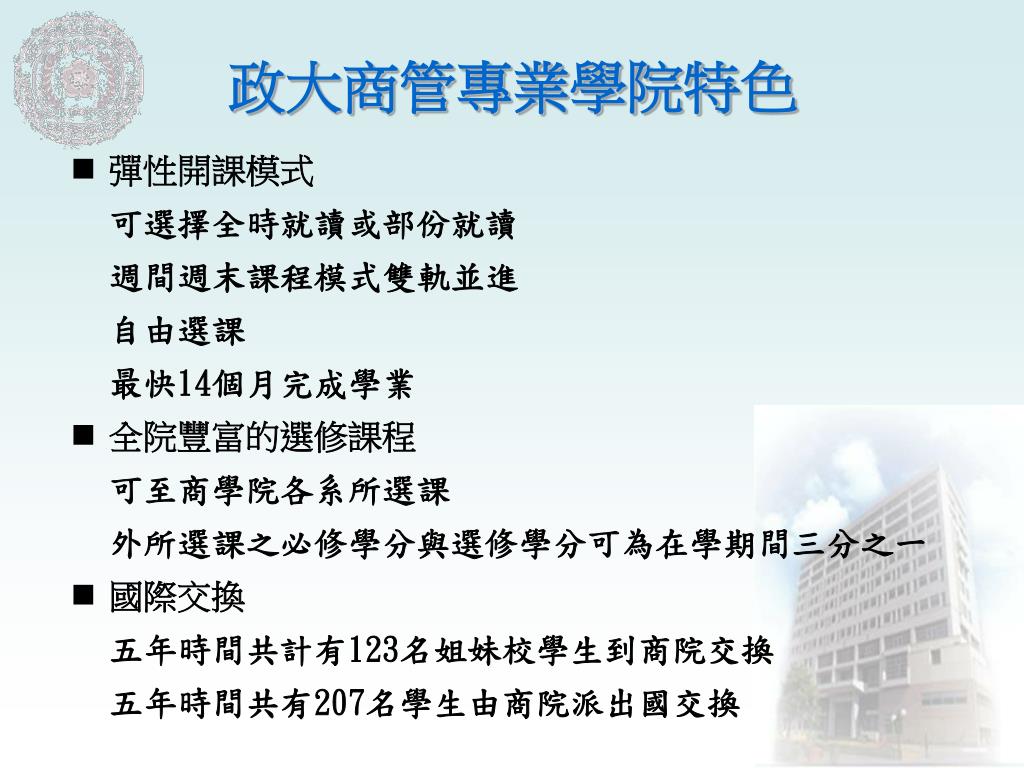 政大商管專業學院特色

■ 彈性開課模式

可選擇全時就讀或部份就讀

週間週末課程模式雙軌並進

自由選課

最快14個月完成學業

■ 全院豐富的選修課程

可至商學院各系所選課

外所選課之必修學分與選修學分可為在學期間三分之一

■ 國際交換

五年時間共計有123名姐妹校學生到商院交換

五年時間共有207名學生由商院派出國交換